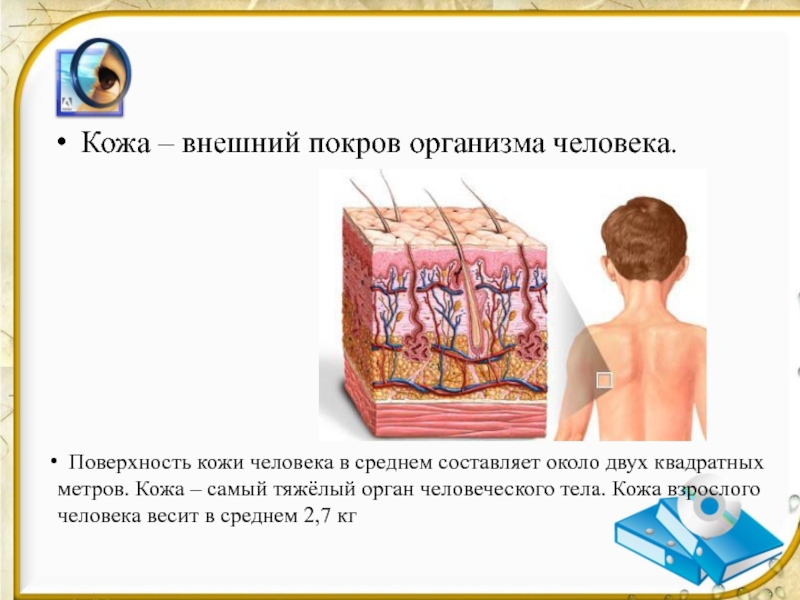 • Кожа – внешний покров организма человека.

• Поверхность кожи человека в среднем составляет около двух квадратных метров. Кожа – самый тяжёлый орган человеческого тела. Кожа взрослого человека весит в среднем 2,7 кг